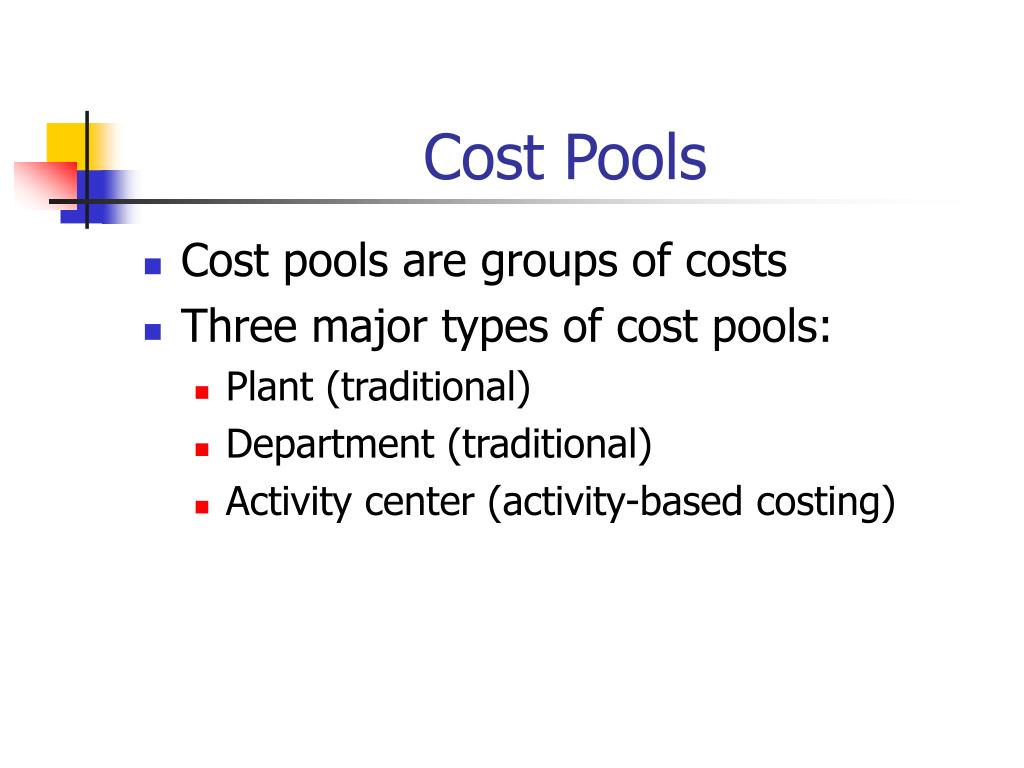 Cost Pools

- Cost pools are groups of costs
- Three major types of cost pools:
  - Plant (traditional)
  - Department (traditional)
  - Activity center (activity-based costing)